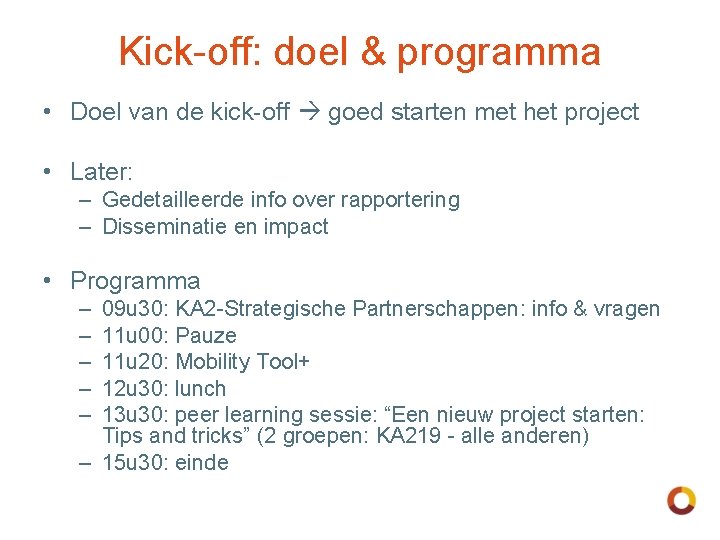 Kick-off: doel & programma

• Doel van de kick-off → goed starten met het project

• Later:
– Gedetailleerde info over rapportering
– Disseminatie en impact

• Programma
– 09u30: KA2-Strategische Partnerschappen: info & vragen
– 11u00: Pauze
– 11u20: Mobility Tool+
– 12u30: lunch
– 13u30: peer learning sessie: “Een nieuw project starten: Tips and tricks” (2 groepen: KA219 - alle anderen)
– 15u30: einde